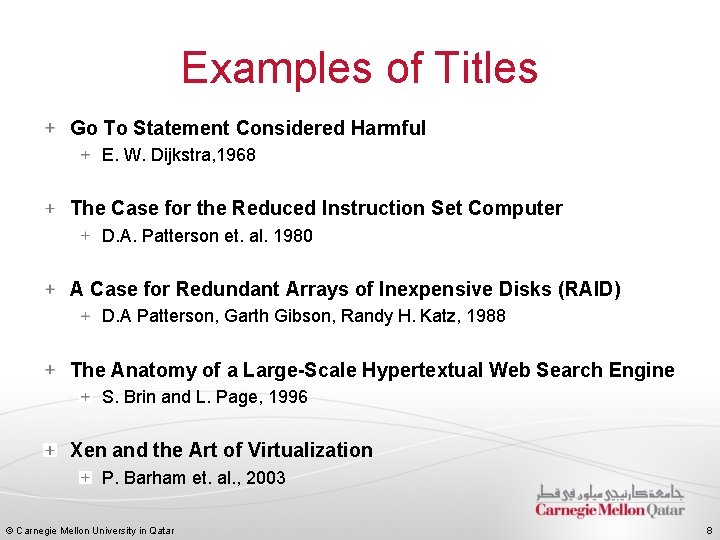 Examples of Titles

+ Go To Statement Considered Harmful
 + E. W. Dijkstra,1968

+ The Case for the Reduced Instruction Set Computer
 + D.A. Patterson et. al. 1980

+ A Case for Redundant Arrays of Inexpensive Disks (RAID)
 + D.A Patterson, Garth Gibson, Randy H. Katz, 1988

+ The Anatomy of a Large-Scale Hypertextual Web Search Engine
 + S. Brin and L. Page, 1996

+ Xen and the Art of Virtualization
 + P. Barham et. al., 2003

جامعة كارنيجي ميلون في قطر
Carnegie Mellon Qatar

© Carnegie Mellon University in Qatar

8